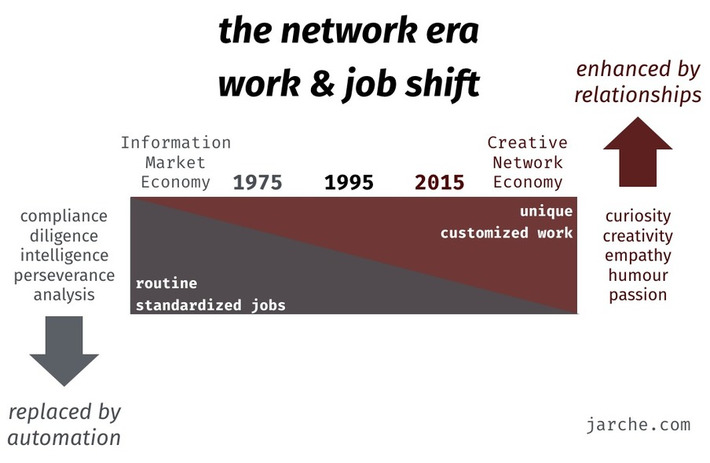 the network era
work & job shift

enhanced by relationships

Information Market Economy

1975 1995 2015

Creative Network Economy

compliance
diligence
intelligence
perseverance
analysis

unique
customized work

routine
standardized jobs

curiosity
creativity
empathy
humour
passion

replaced by automation

jarche.com